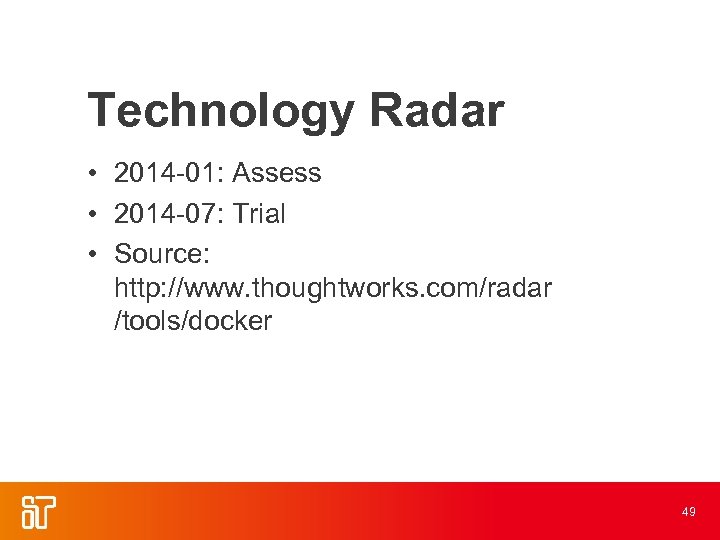 Technology Radar

• 2014-01: Assess
• 2014-07: Trial
• Source: http://www.thoughtworks.com/radar/tools/docker

49